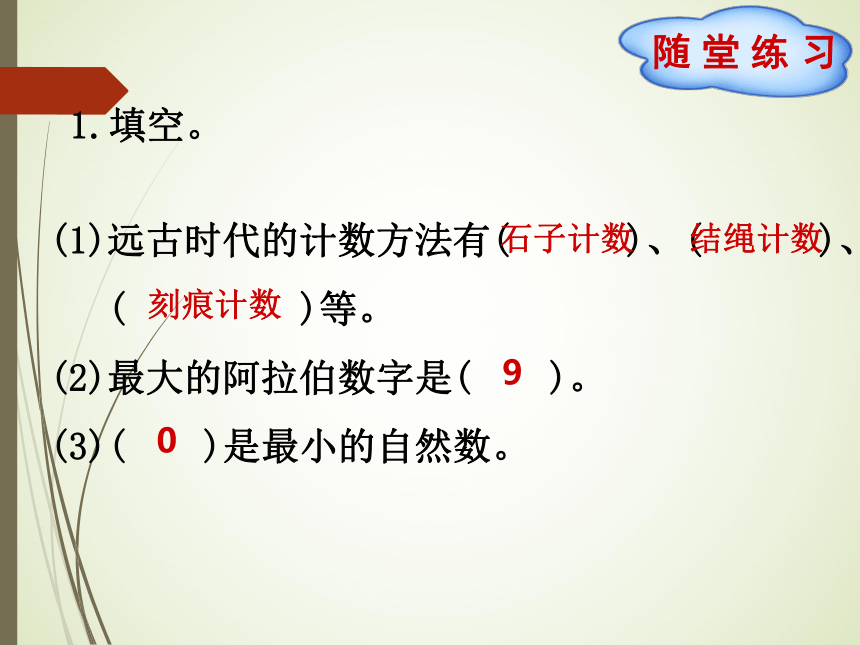 随堂练习

1. 填空。

(1)远古时代的计数方法有(石子计数)、(结绳计数)、(刻痕计数)等。

(2)最大的阿拉伯数字是( 9 )。

(3)( 0 )是最小的自然数。